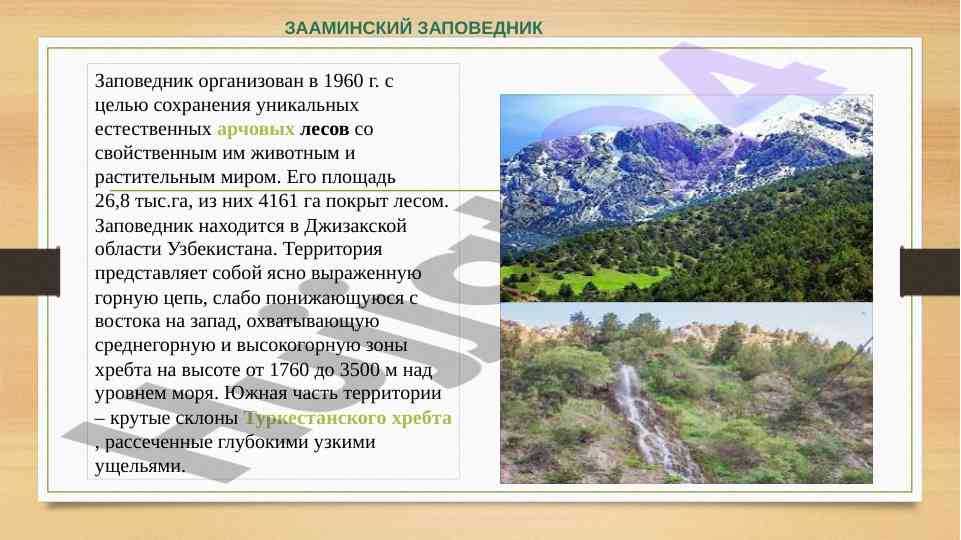 ЗААМИНСКИЙ ЗАПОВЕДНИК

Заповедник организован в 1960 г. с целью сохранения уникальных естественных арчовых лесов со свойственным им животным и растительным миром. Его площадь 26,8 тыс.га, из них 4161 га покрыт лесом. Заповедник находится в Джизакской области Узбекистана. Территория представляет собой ясно выраженную горную цепь, слабо понижающуюся с востока на запад, охватывающую среднегорную и высокогорную зоны хребта на высоте от 1760 до 3500 м над уровнем моря. Южная часть территории – крутые склоны Туркестанского хребта , рассеченные глубокими узкими ущельями.